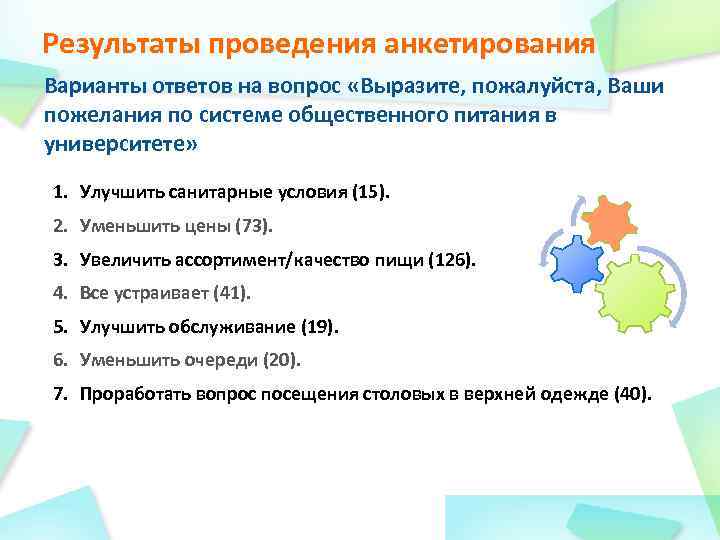 Результаты проведения анкетирования

Варианты ответов на вопрос «Выразите, пожалуйста, Ваши пожелания по системе общественного питания в университете»

1. Улучшить санитарные условия (15).
2. Уменьшить цены (73).
3. Увеличить ассортимент/качество пищи (126).
4. Все устраивает (41).
5. Улучшить обслуживание (19).
6. Уменьшить очереди (20).
7. Проработать вопрос посещения столовых в верхней одежде (40).